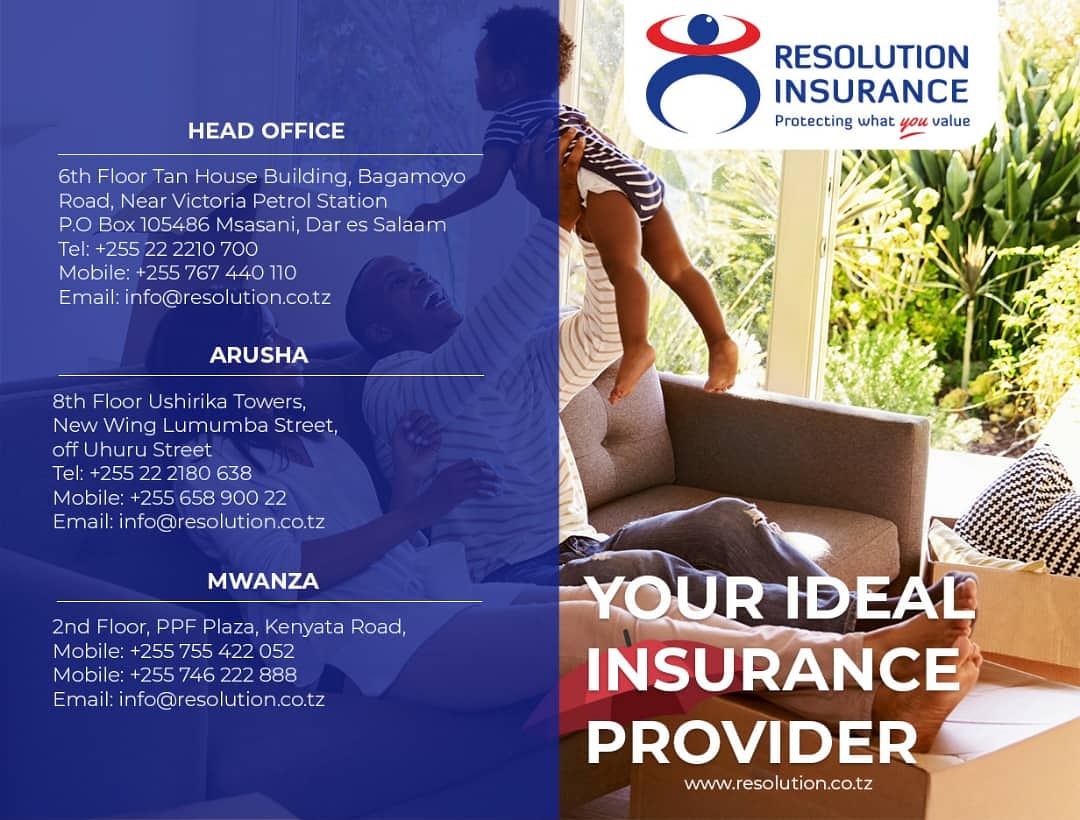 HEAD OFFICE

6th Floor Tan House Building, Bagamoyo Road, Near Victoria Petrol Station
P.O Box 105486 Msasani, Dar es Salaam
Tel: +255 22 2210 700
Mobile: +255 767 440 110
Email: info@resolution.co.tz

ARUSHA

8th Floor Ushirika Towers,
New Wing Lumumba Street,
off Uhuru Street
Tel: +255 22 2180 638
Mobile: +255 658 900 22
Email: info@resolution.co.tz

MWANZA

2nd Floor, PPF Plaza, Kenyata Road,
Mobile: +255 755 422 052
Mobile: +255 746 222 888
Email: info@resolution.co.tz

RESOLUTION INSURANCE
Protecting what you value

YOUR IDEAL INSURANCE PROVIDER

www.resolution.co.tz